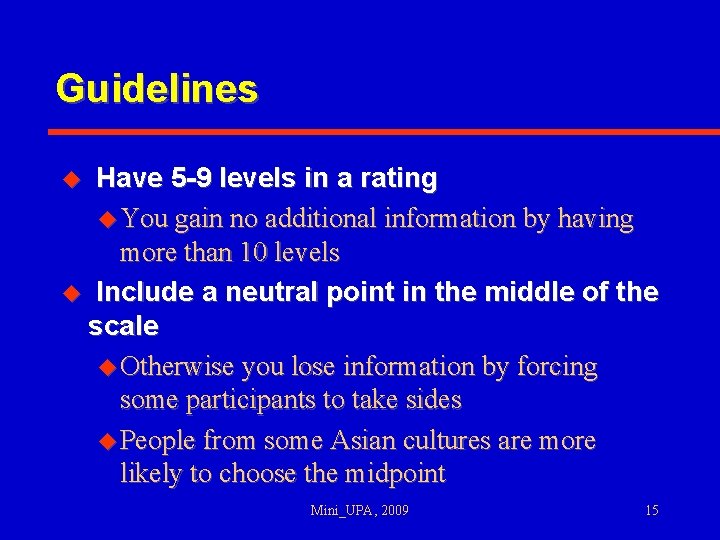 Guidelines

Have 5-9 levels in a rating

You gain no additional information by having more than 10 levels

Include a neutral point in the middle of the scale

Otherwise you lose information by forcing some participants to take sides

People from some Asian cultures are more likely to choose the midpoint

Mini_UPA, 2009

15